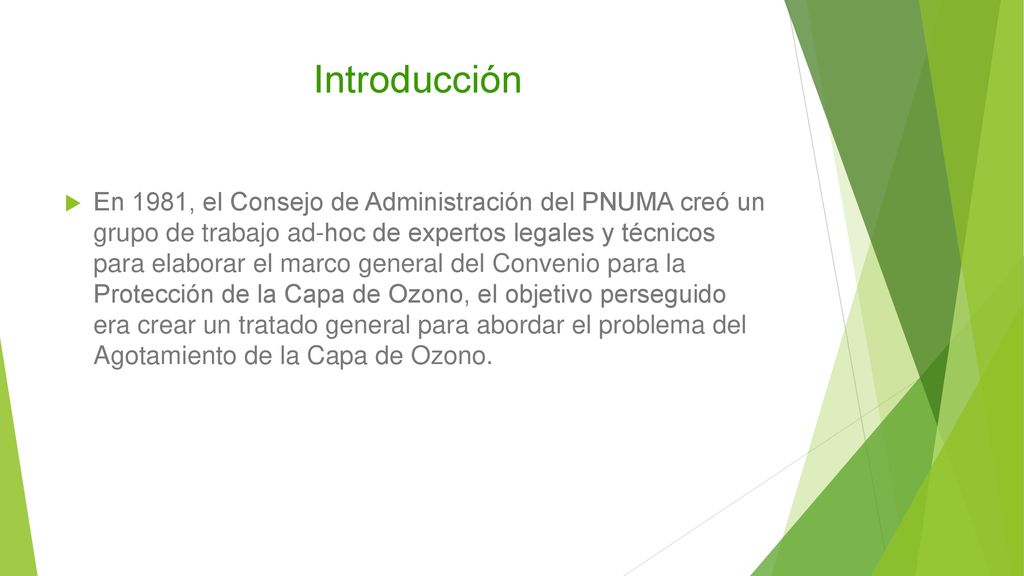 Introducción

En 1981, el Consejo de Administración del PNUMA creó un grupo de trabajo ad-hoc de expertos legales y técnicos para elaborar el marco general del Convenio para la Protección de la Capa de Ozono, el objetivo perseguido era crear un tratado general para abordar el problema del Agotamiento de la Capa de Ozono.